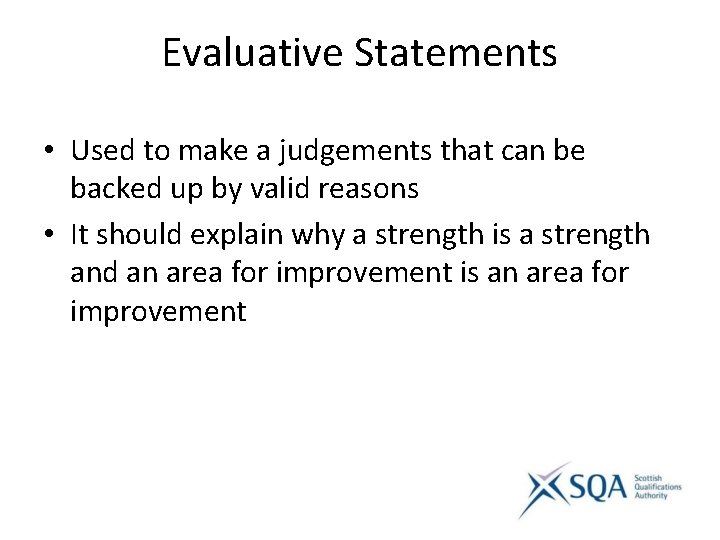 Evaluative Statements

• Used to make a judgements that can be backed up by valid reasons
• It should explain why a strength is a strength and an area for improvement is an area for improvement

SQA Scottish Qualifications Authority